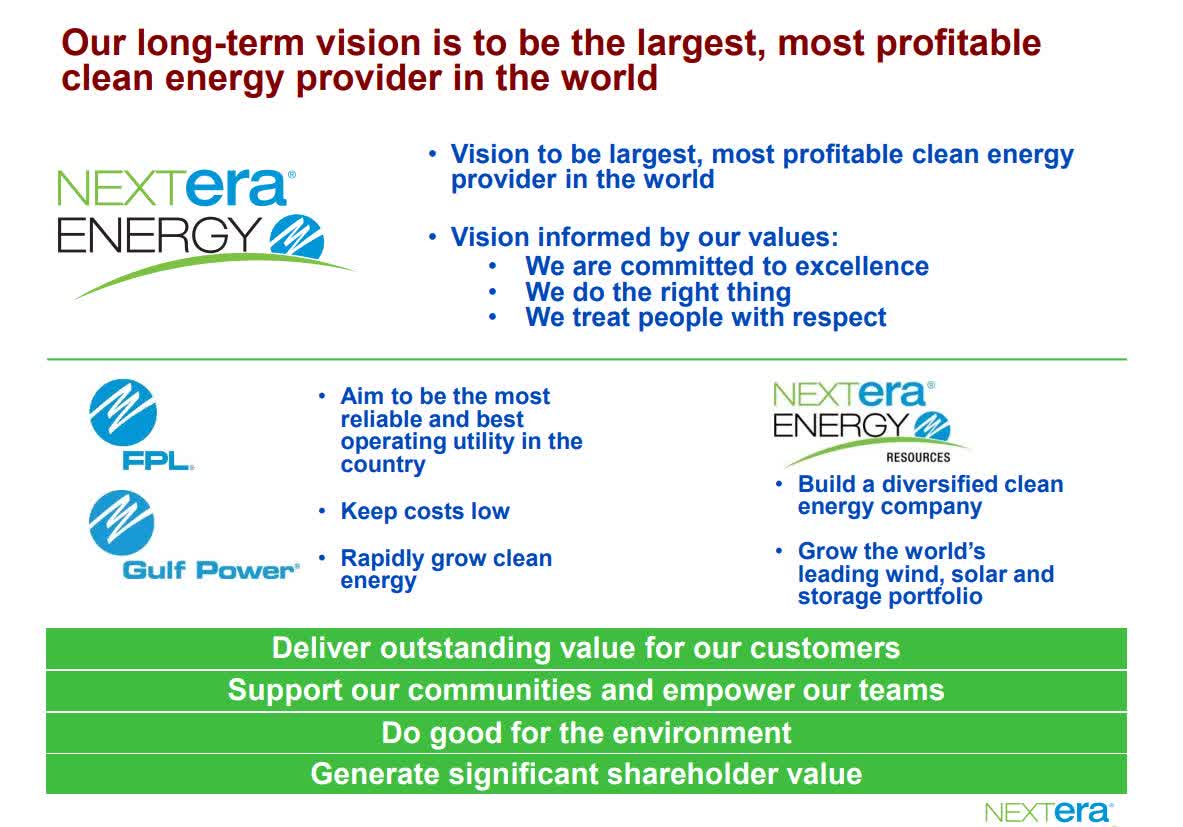 Our long-term vision is to be the largest, most profitable clean energy provider in the world

NEXTera® ENERGY

• Vision to be largest, most profitable clean energy provider in the world

• Vision informed by our values:
• We are committed to excellence
• We do the right thing
• We treat people with respect

FPL.

Gulf Power®

• Aim to be the most reliable and best operating utility in the country

• Keep costs low

• Rapidly grow clean energy

NEXTera® ENERGY RESOURCES

• Build a diversified clean energy company

• Grow the world's leading wind, solar and storage portfolio

Deliver outstanding value for our customers

Support our communities and empower our teams

Do good for the environment

Generate significant shareholder value

NEXTera®